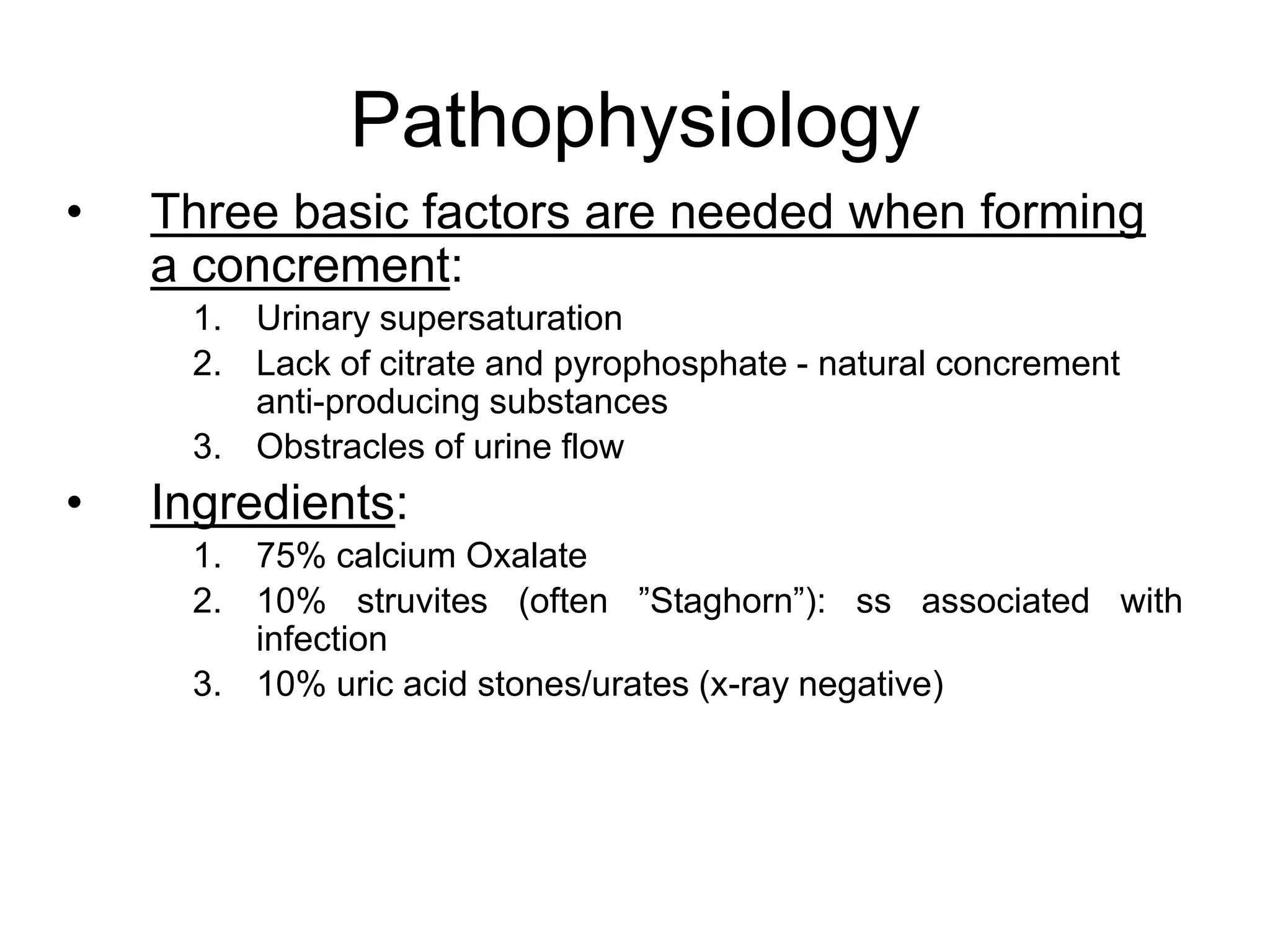 Pathophysiology

• Three basic factors are needed when forming a concrement:

1. Urinary supersaturation
2. Lack of citrate and pyrophosphate - natural concrement anti-producing substances
3. Obstracles of urine flow

• Ingredients:

1. 75% calcium Oxalate
2. 10% struvites (often ”Staghorn”): ss associated with infection
3. 10% uric acid stones/urates (x-ray negative)